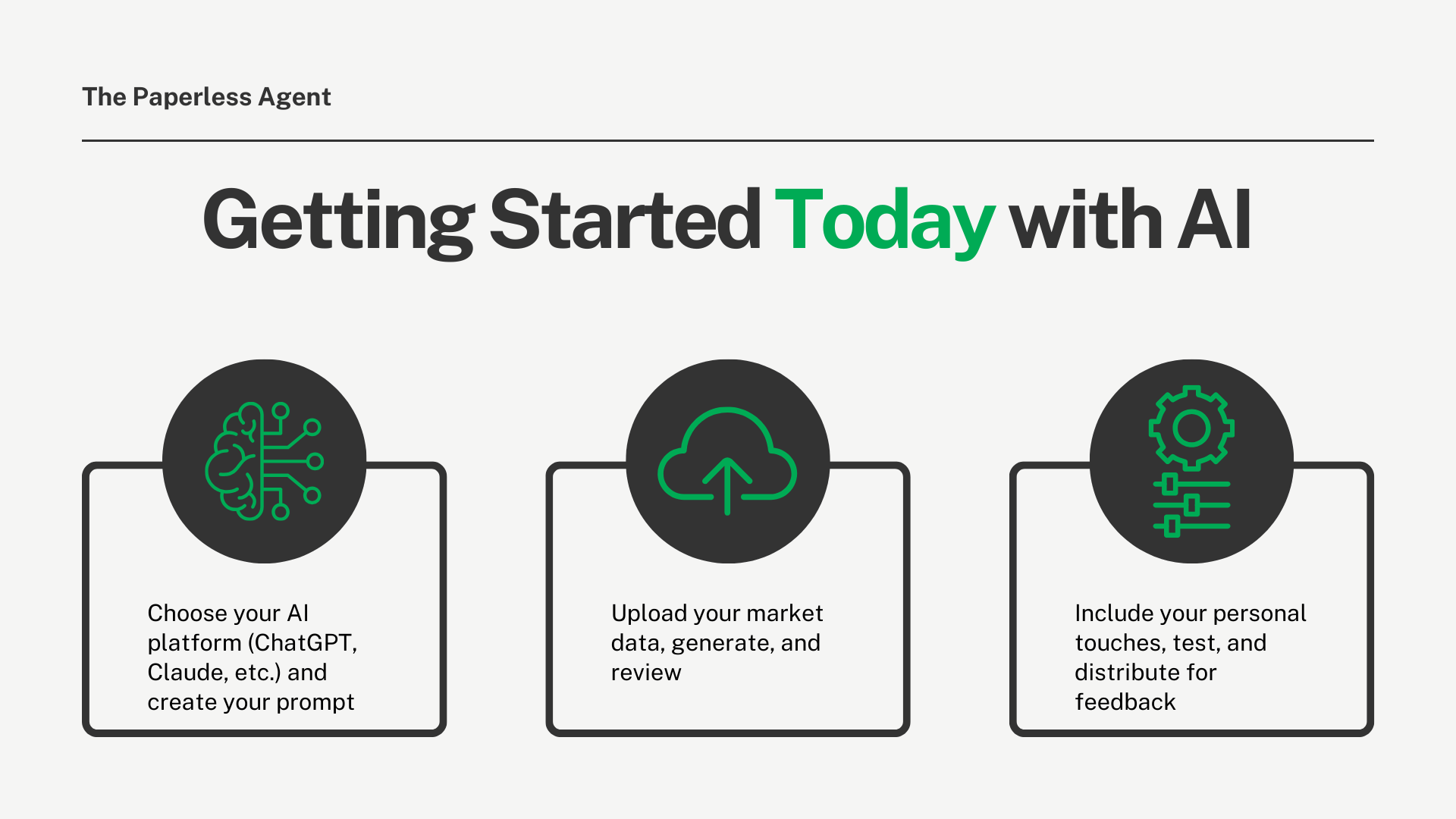 The Paperless Agent

Getting Started Today with AI

Choose your AI platform (ChatGPT, Claude, etc.) and create your prompt

Upload your market data, generate, and review

Include your personal touches, test, and distribute for feedback